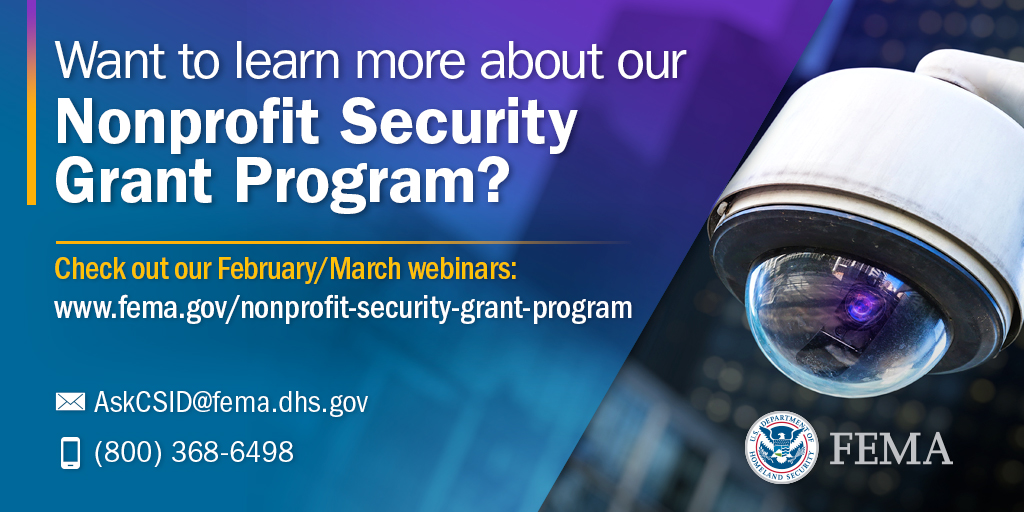 Want to learn more about our
Nonprofit Security Grant Program?

Check out our February/March webinars:
www.fema.gov/nonprofit-security-grant-program

AskCSID@fema.dhs.gov

(800) 368-6498

U.S. DEPARTMENT OF HOMELAND SECURITY

FEMA